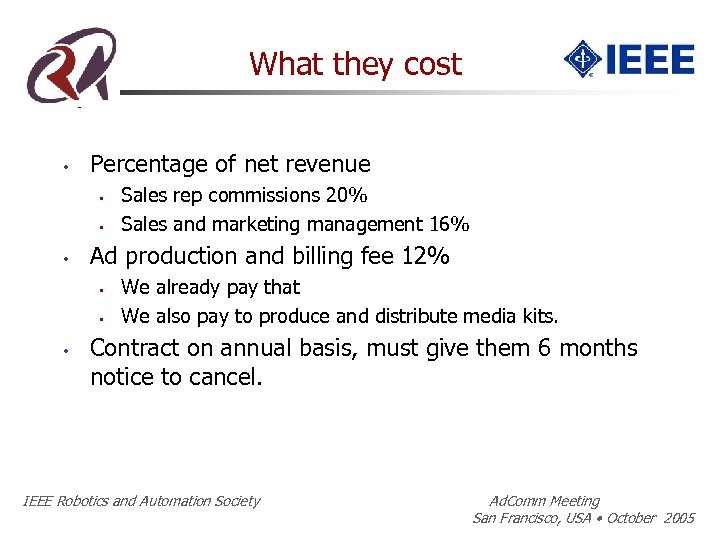 What they cost

IEEE

- Percentage of net revenue
  - Sales rep commissions 20%
  - Sales and marketing management 16%
- Ad production and billing fee 12%
  - We already pay that
  - We also pay to produce and distribute media kits.
- Contract on annual basis, must give them 6 months notice to cancel.

IEEE Robotics and Automation Society

AdComm Meeting
San Francisco, USA • October 2005